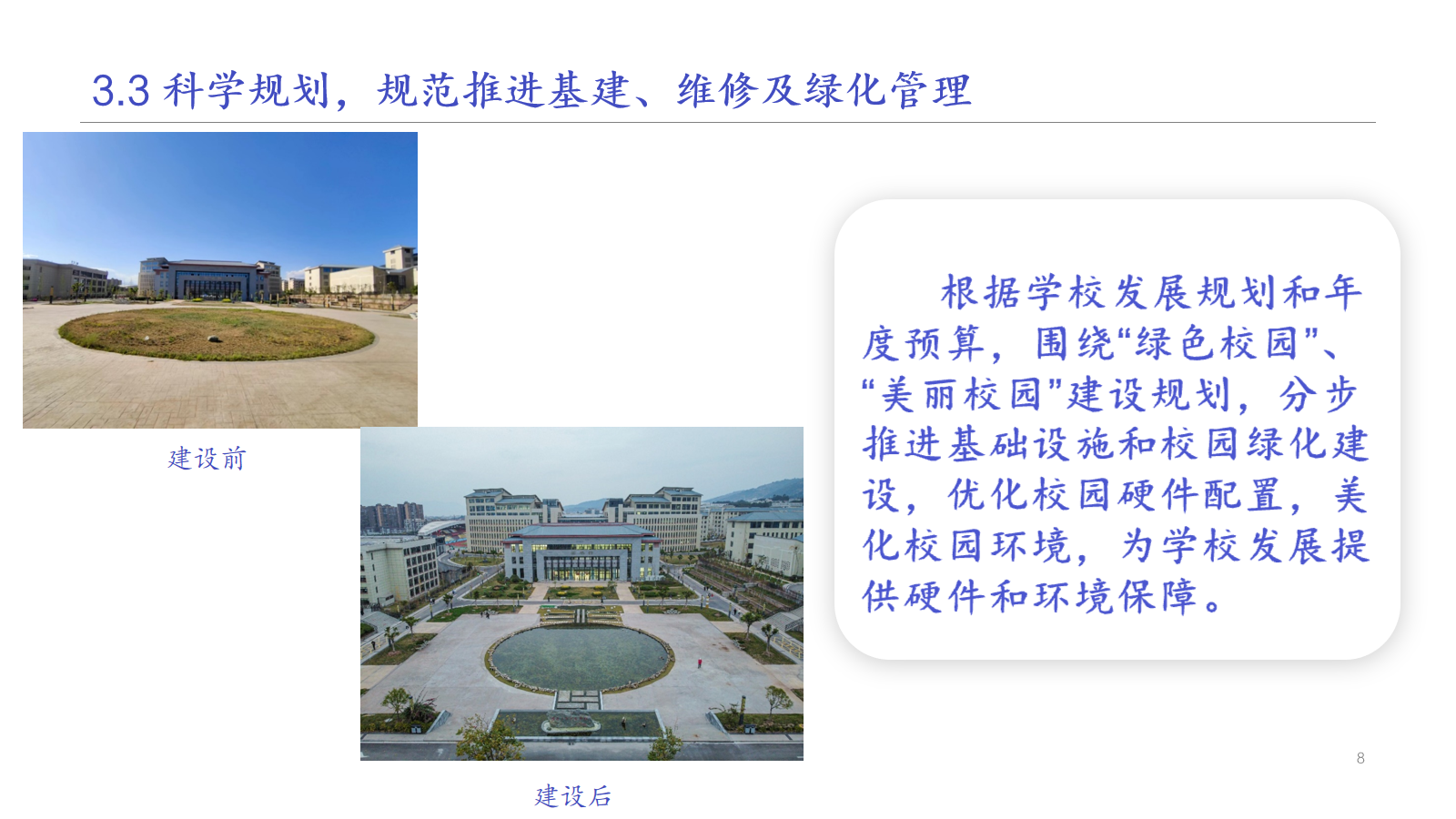 3.3 科学规划，规范推进基建、维修及绿化管理

建设前

建设后

根据学校发展规划和年度预算，围绕“绿色校园”、“美丽校园”建设规划，分步推进基础设施和校园绿化建设，优化校园硬件配置，美化校园环境，为学校发展提供硬件和环境保障。

8